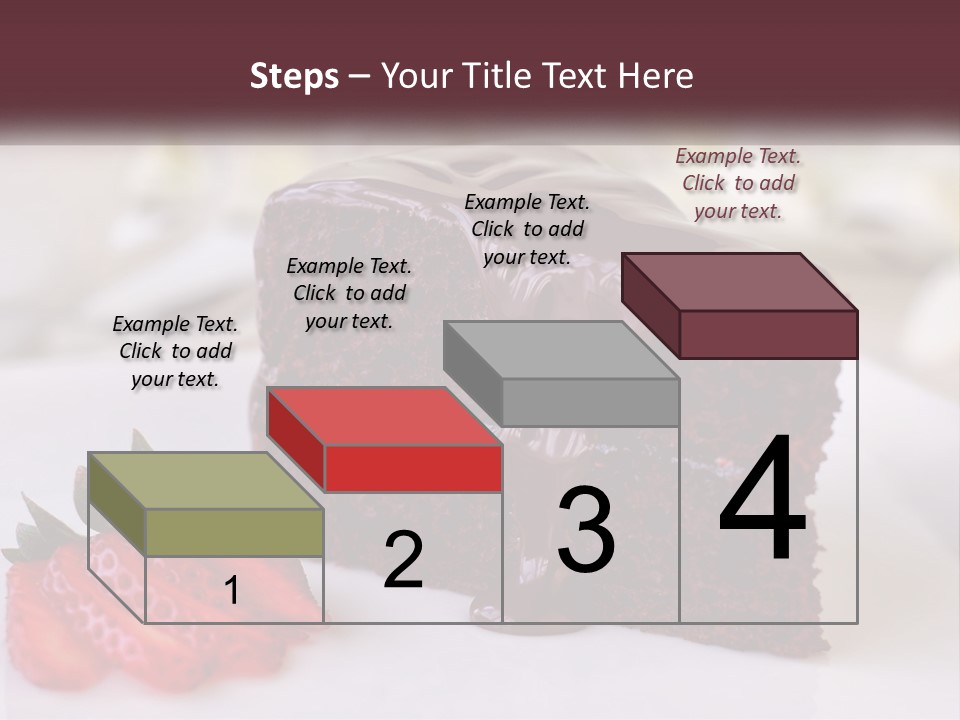 Steps – Your Title Text Here

Example Text. Click to add your text.

Example Text. Click to add your text.

Example Text. Click to add your text.

Example Text. Click to add your text.

1

2

3

4